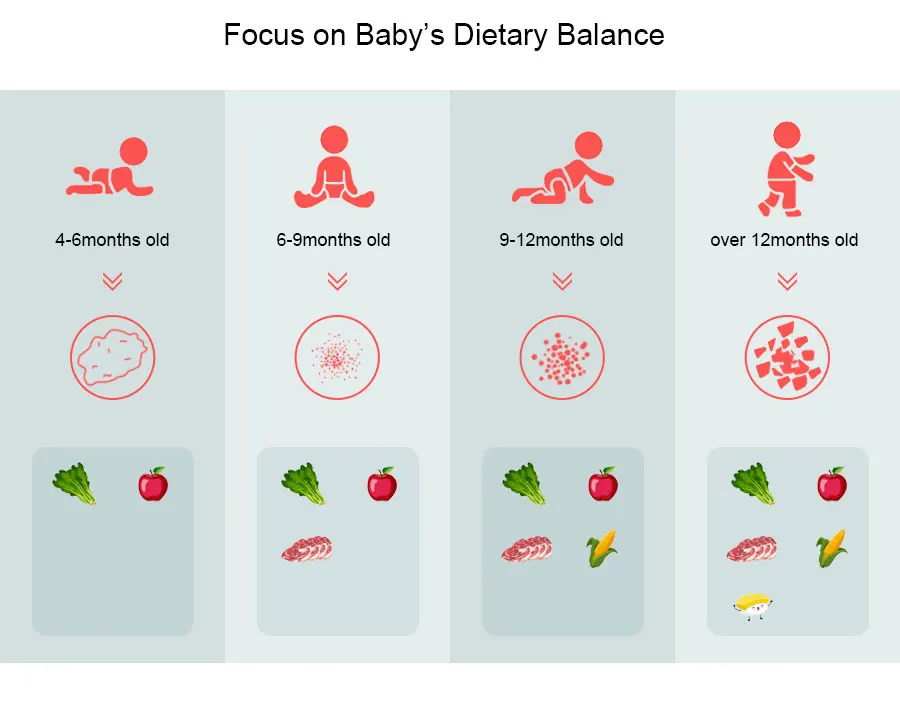 Focus on Baby's Dietary Balance

4-6months old

6-9months old

9-12months old

over 12months old